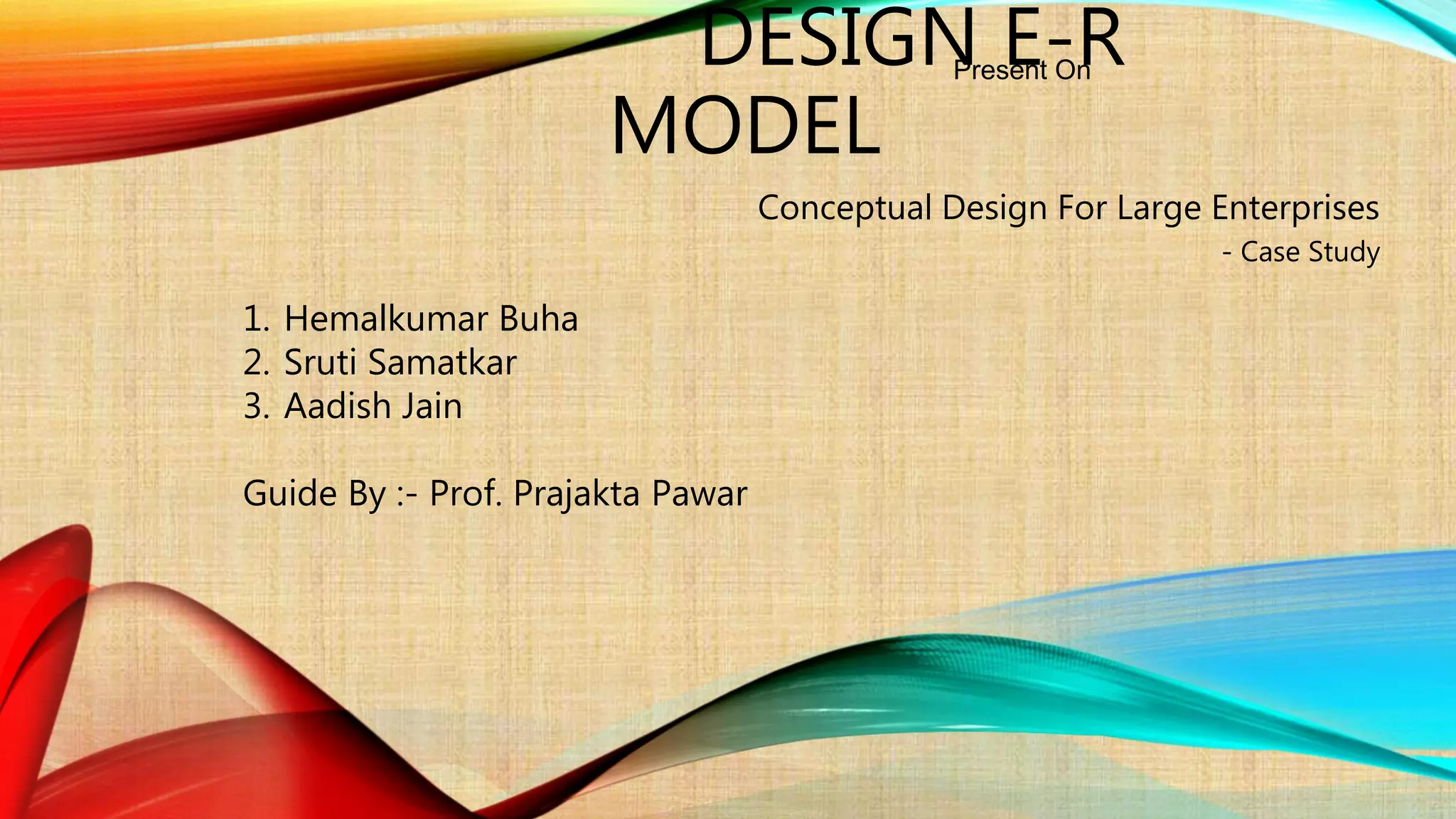 Present On

DESIGN E-R MODEL

Conceptual Design For Large Enterprises
- Case Study

1. Hemalkumar Buha
2. Sruti Samatkar
3. Aadish Jain

Guide By :- Prof. Prajakta Pawar